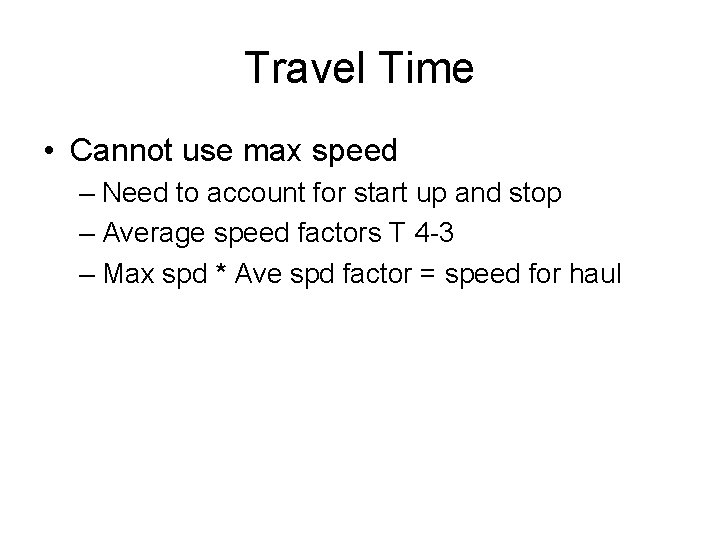 Travel Time

• Cannot use max speed
– Need to account for start up and stop
– Average speed factors T 4-3
– Max spd * Ave spd factor = speed for haul